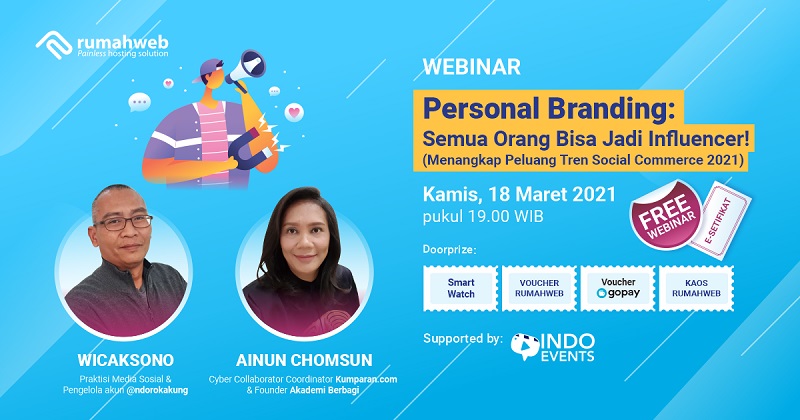 rumahweb
Painless hosting solution

WEBINAR

Personal Branding:
Semua Orang Bisa Jadi Influencer!
(Menangkap Peluang Tren Social Commerce 2021)

Kamis, 18 Maret 2021
pukul 19.00 WIB

FREE WEBINAR

E-SETIFIKAT

Doorprize:

Smart Watch

VOUCHER RUMAHWEB

Voucher gopay

KAOS RUMAHWEB

Supported by: INDO EVENTS

WICAKSONO
Praktisi Media Sosial & Pengelola akun @ndorokakung

AINUN CHOMSUN
Cyber Collaborator Coordinator Kumparan.com & Founder Akademi Berbagi